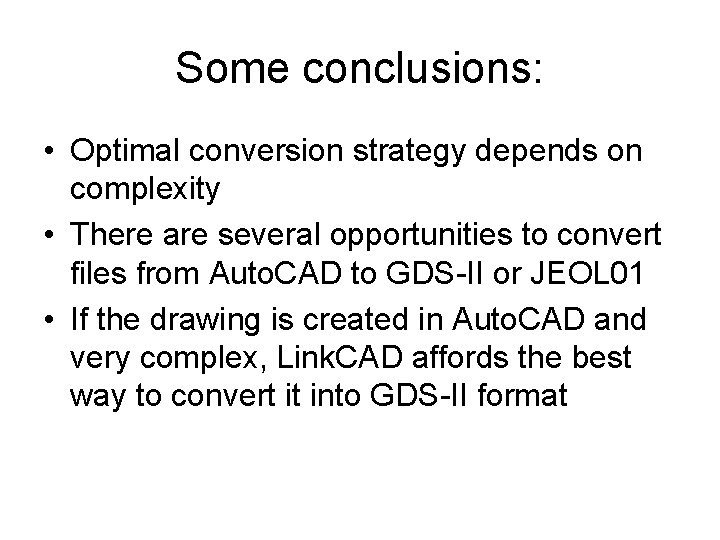 Some conclusions:

• Optimal conversion strategy depends on complexity
• There are several opportunities to convert files from AutoCAD to GDS-II or JEOL01
• If the drawing is created in AutoCAD and very complex, LinkCAD affords the best way to convert it into GDS-II format